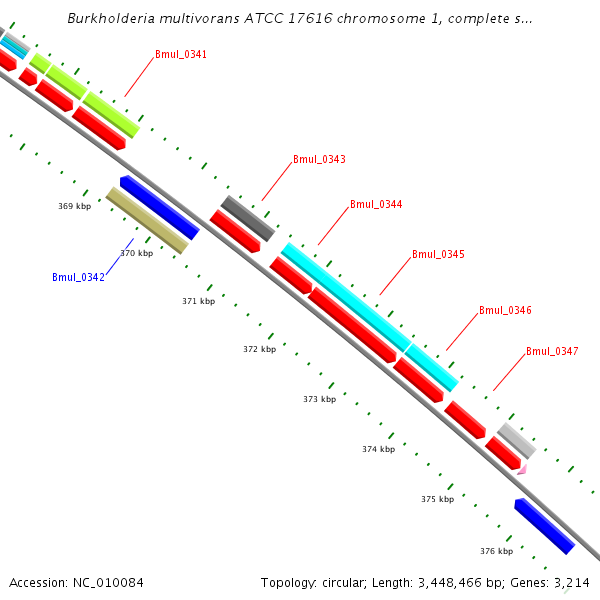 Burkholderia multivorans ATCC 17616 chromosome 1, complete s...

Bmul_0341

Bmul_0343

Bmul_0344

Bmul_0345

Bmul_0346

Bmul_0347

369 kbp

370 kbp

Bmul_0342

371 kbp

372 kbp

373 kbp

374 kbp

375 kbp

376 kbp

Accession: NC_010084

Topology: circular; Length: 3,448,466 bp; Genes: 3,214